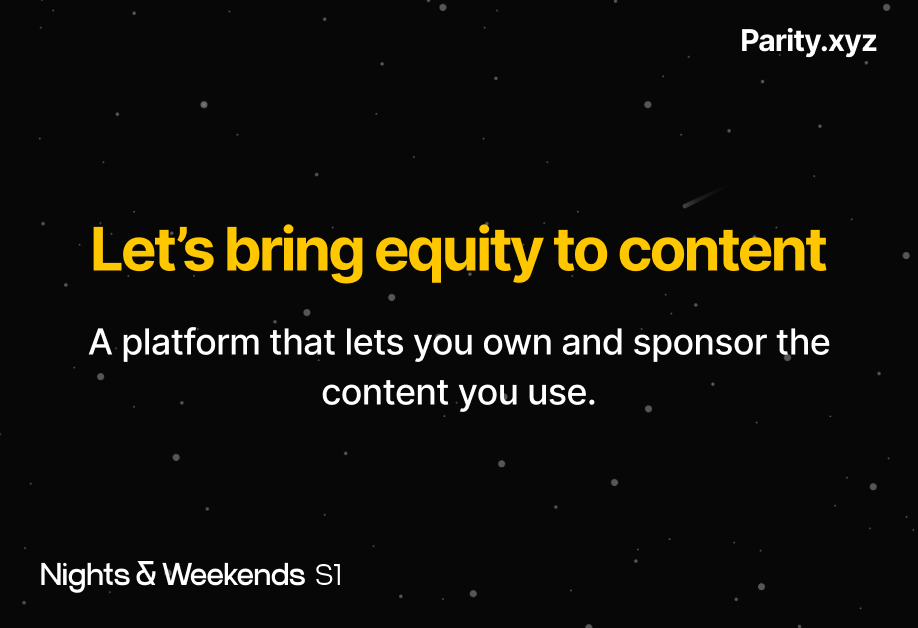 Parity.xyz

Let's bring equity to content

A platform that lets you own and sponsor the content you use.

Nights & Weekends S1